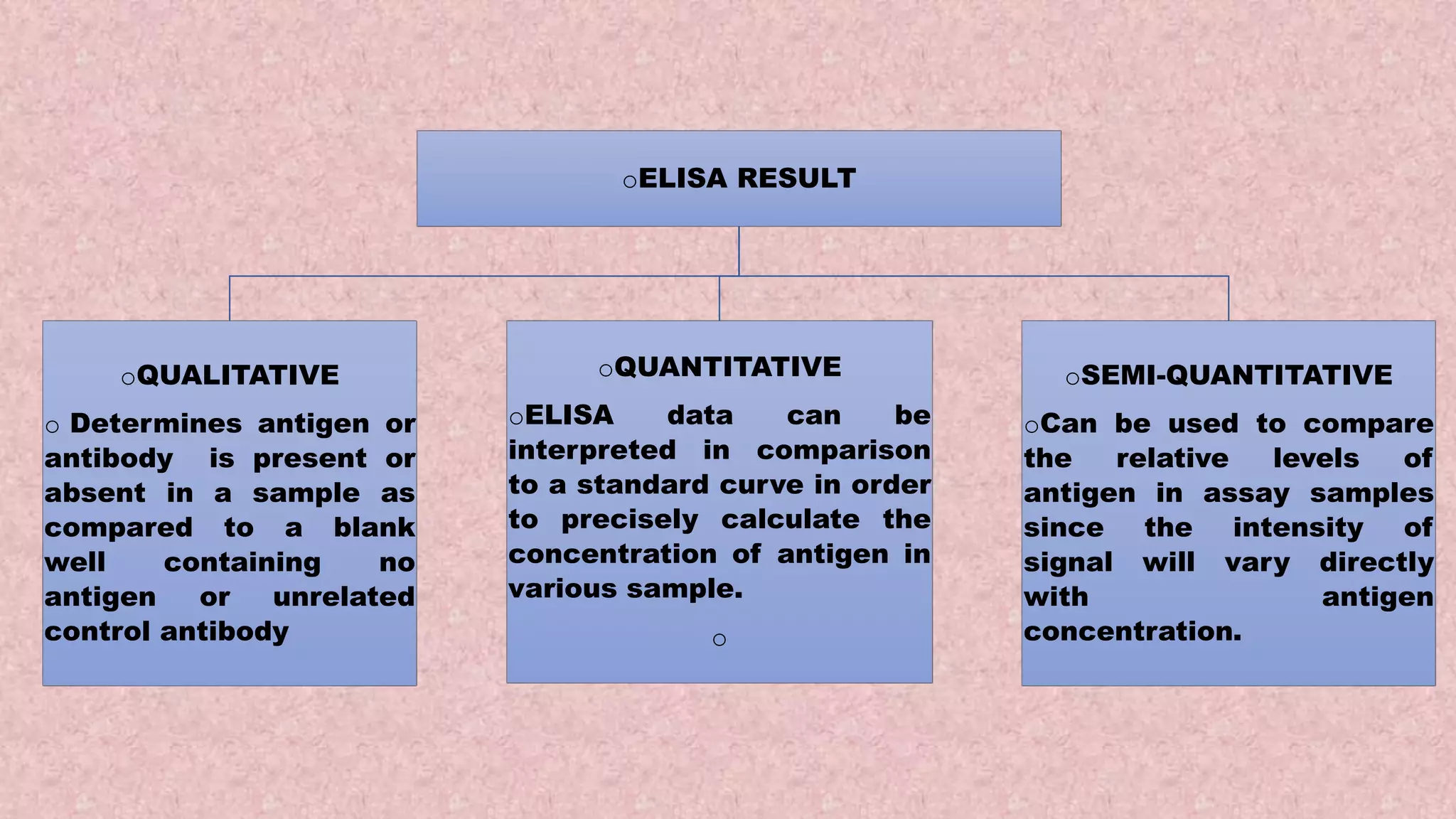 ○ELISA RESULT

○QUALITATIVE

○ Determines antigen or antibody is present or absent in a sample as compared to a blank well containing no antigen or unrelated control antibody

○QUANTITATIVE

○ELISA data can be interpreted in comparison to a standard curve in order to precisely calculate the concentration of antigen in various sample.

○

○SEMI-QUANTITATIVE

○Can be used to compare the relative levels of antigen in assay samples since the intensity of signal will vary directly with antigen concentration.